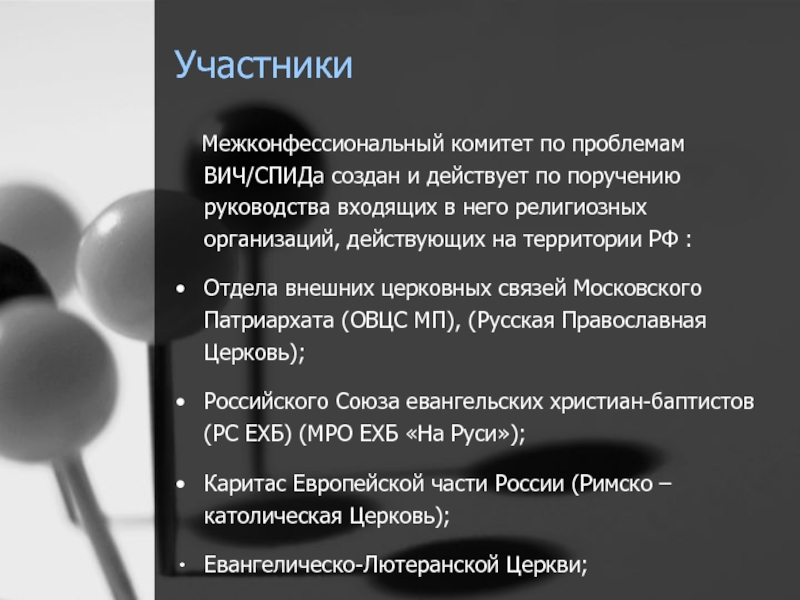 Участники

Межконфессиональный комитет по проблемам ВИЧ/СПИДа создан и действует по поручению руководства входящих в него религиозных организаций, действующих на территории РФ :

• Отдела внешних церковных связей Московского Патриархата (ОВЦС МП), (Русская Православная Церковь);

• Российского Союза евангельских христиан-баптистов (РС ЕХБ) (МРО ЕХБ «На Руси»);

• Каритас Европейской части России (Римско – католическая Церковь);

• Евангелическо-Лютеранской Церкви;